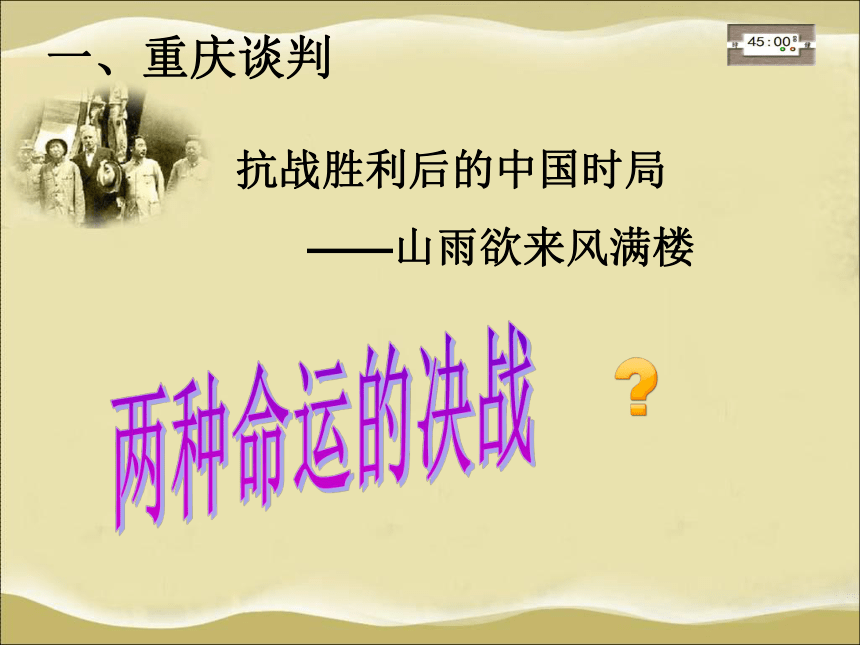 一、重庆谈判

45:00

抗战胜利后的中国时局

——山雨欲来风满楼

两种命运的决战

?